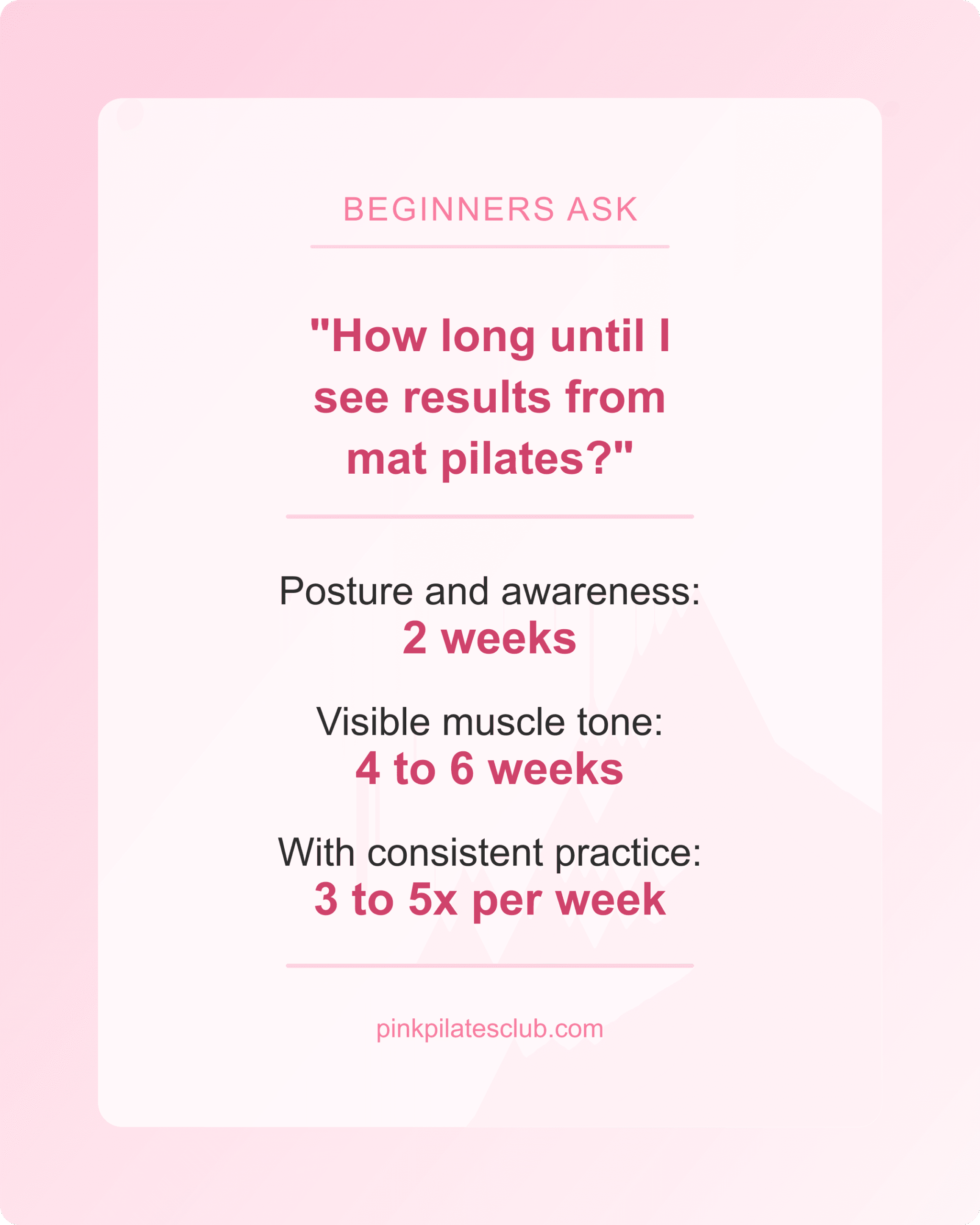 BEGINNERS ASK

"How long until I see results from mat pilates?"

Posture and awareness:
2 weeks

Visible muscle tone:
4 to 6 weeks

With consistent practice:
3 to 5x per week

pinkpilatesclub.com